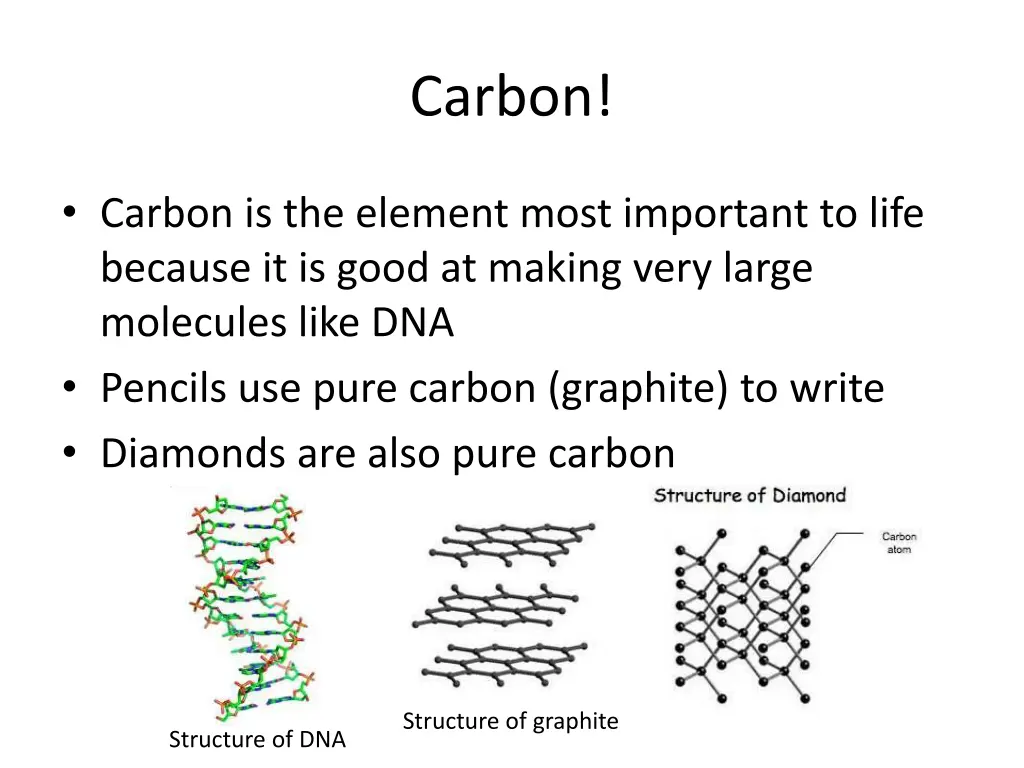 Carbon!

• Carbon is the element most important to life because it is good at making very large molecules like DNA
• Pencils use pure carbon (graphite) to write
• Diamonds are also pure carbon

Structure of Diamond

Carbon atom

Structure of graphite

Structure of DNA